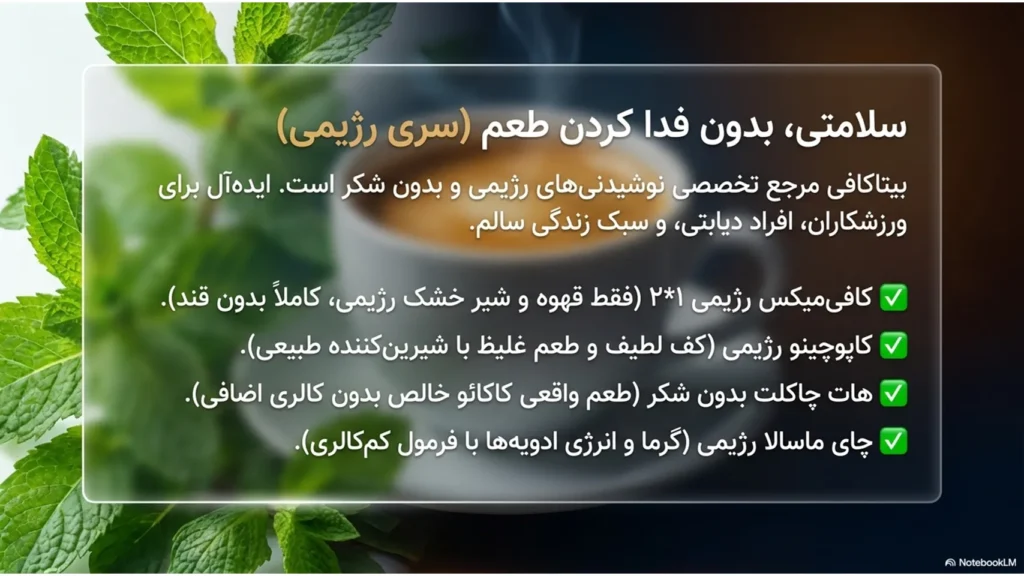 سلامتی، بدون فدا کردن طعم (سری رژیمی)

بیتاکافی مرجع تخصصی نوشیدنی‌های رژیمی و بدون شکر است. ایده‌آل برای ورزشکاران، افراد دیابتی، و سبک زندگی سالم.

✅ کافی‌میکس رژیمی ۱*۲ (فقط قهوه و شیر خشک رژیمی، کاملاً بدون قند).

✅ کاپوچینو رژیمی (کف لطیف و طعم غلیظ با شیرین‌کننده طبیعی).

✅ هات چاکلت بدون شکر (طعم واقعی کاکائو خالص بدون کالری اضافی).

✅ چای ماسالا رژیمی (گرما و انرژی ادویه‌ها با فرمول کم‌کالری).

NotebookLM